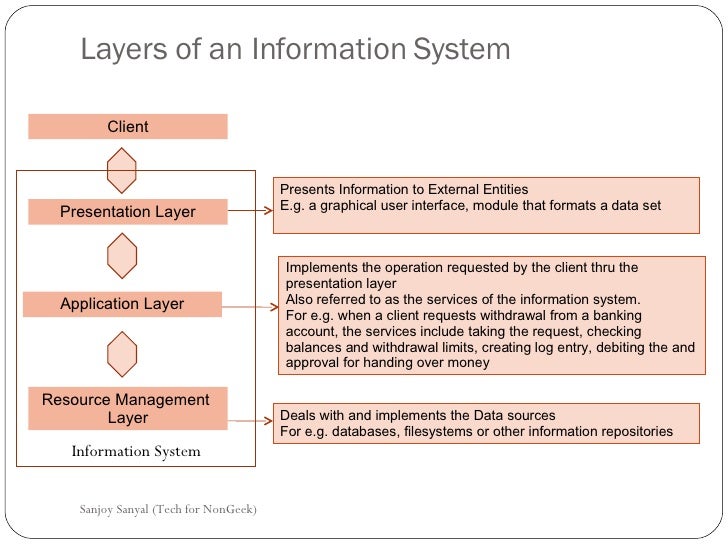 Layers of an Information System

Client

Presentation Layer

Presents Information to External Entities
E.g. a graphical user interface, module that formats a data set

Application Layer

Implements the operation requested by the client thru the presentation layer
Also referred to as the services of the information system.
For e.g. when a client requests withdrawal from a banking account, the services include taking the request, checking balances and withdrawal limits, creating log entry, debiting the and approval for handing over money

Resource Management Layer

Deals with and implements the Data sources
For e.g. databases, filesystems or other information repositories

Information System

Sanjoy Sanyal (Tech for NonGeek)